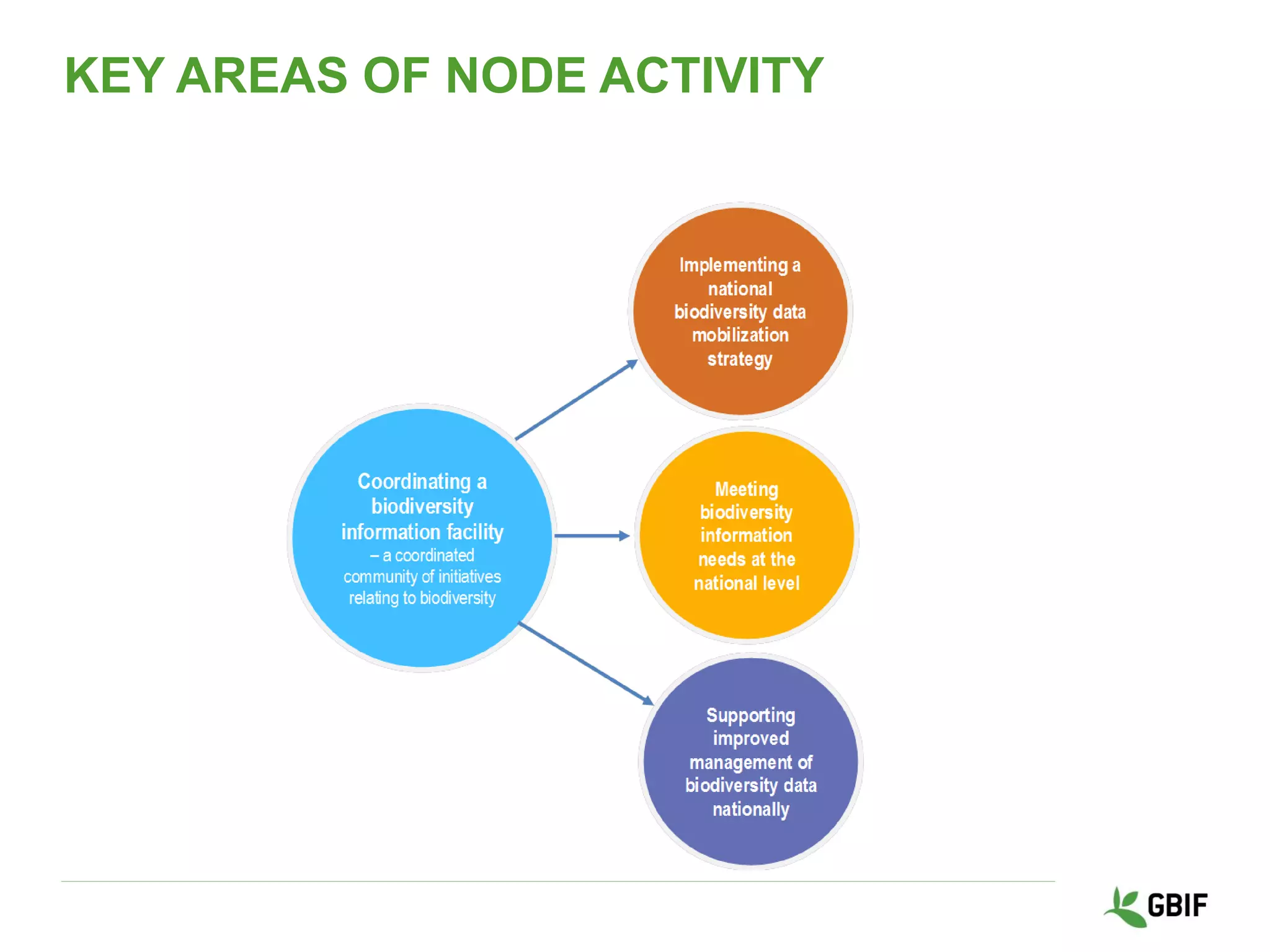 KEY AREAS OF NODE ACTIVITY

Coordinating a biodiversity information facility
– a coordinated community of initiatives relating to biodiversity

Implementing a national biodiversity data mobilization strategy

Meeting biodiversity information needs at the national level

Supporting improved management of biodiversity data nationally

GBIF